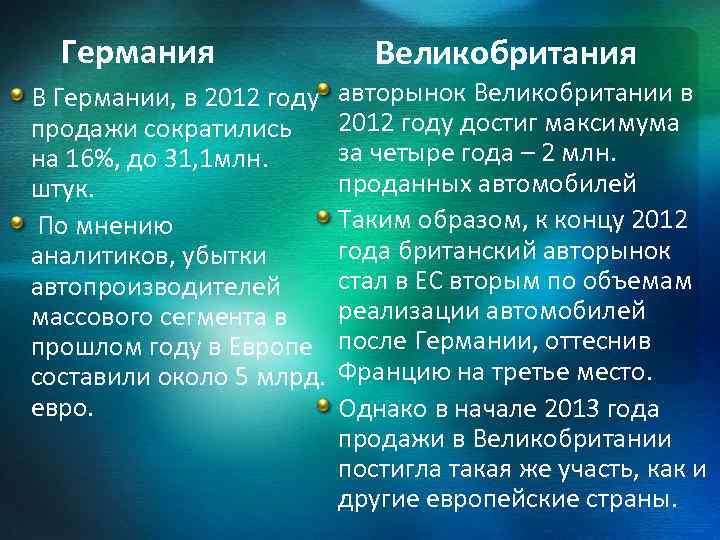 Германия

В Германии, в 2012 году продажи сократились на 16%, до 31,1млн. штук.

По мнению аналитиков, убытки автопроизводителей массового сегмента в прошлом году в Европе составили около 5 млрд. евро.

Великобритания

авторынок Великобритании в 2012 году достиг максимума за четыре года – 2 млн. проданных автомобилей

Таким образом, к концу 2012 года британский авторынок стал в ЕС вторым по объемам реализации автомобилей после Германии, оттеснив Францию на третье место.

Однако в начале 2013 года продажи в Великобритании постигла такая же участь, как и другие европейские страны.